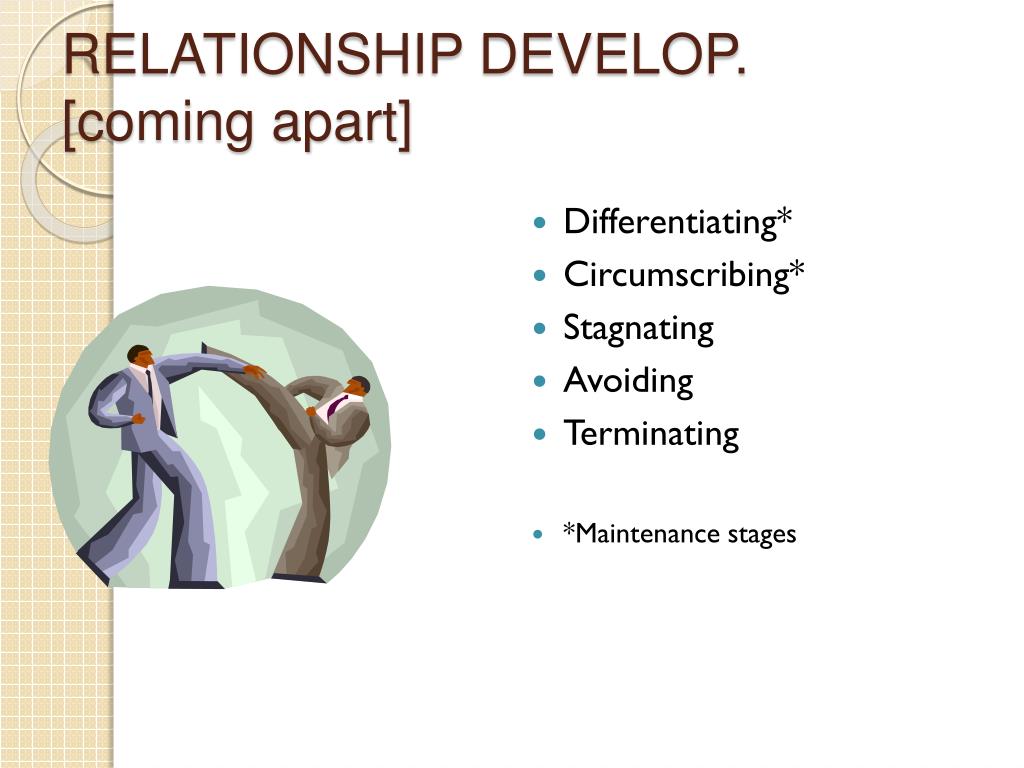 RELATIONSHIP DEVELOP.
[coming apart]

- Differentiating*
- Circumscribing*
- Stagnating
- Avoiding
- Terminating

- *Maintenance stages